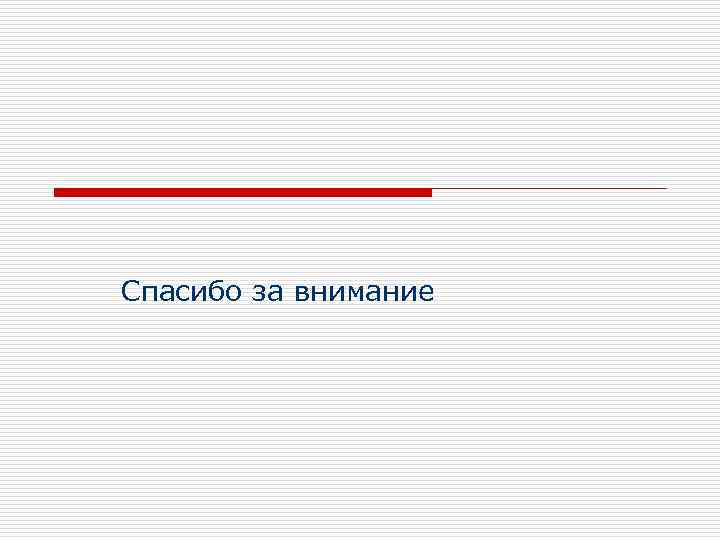 Спасибо за внимание